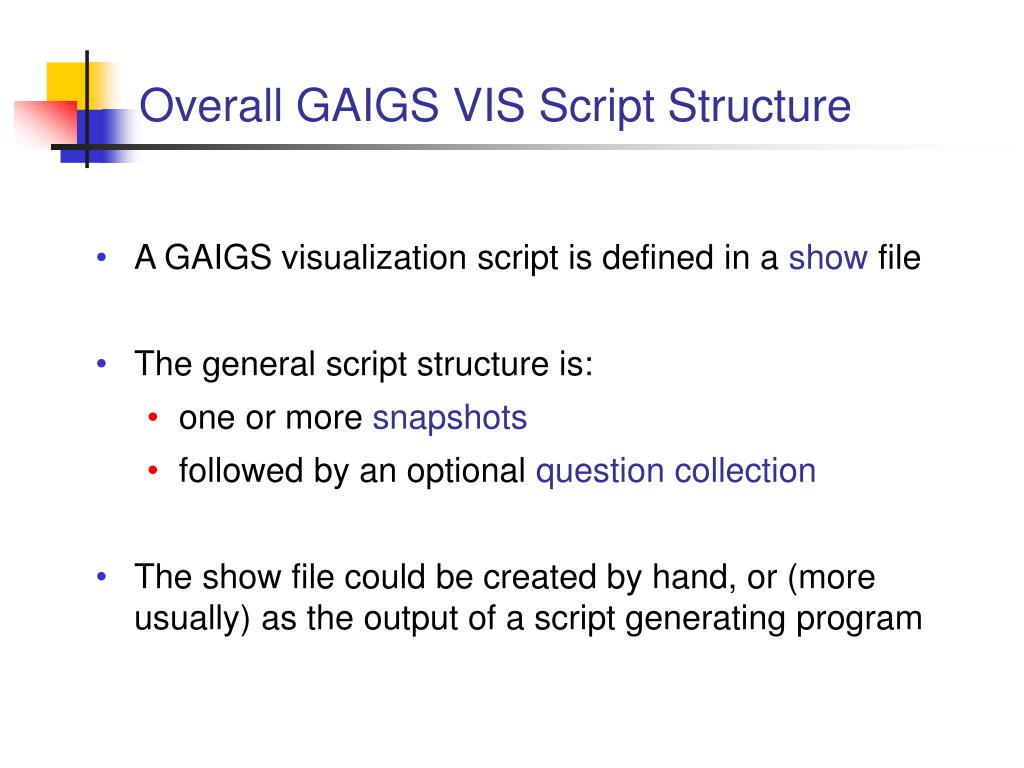 Overall GAIGS VIS Script Structure

• A GAIGS visualization script is defined in a show file

• The general script structure is:
  • one or more snapshots
  • followed by an optional question collection

• The show file could be created by hand, or (more usually) as the output of a script generating program